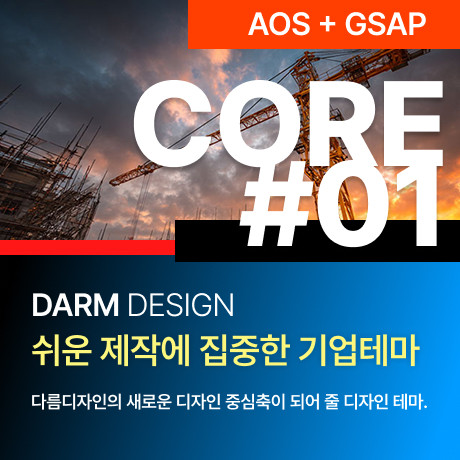 AOS + GSAP

CORE #01

DARM DESIGN

쉬운 제작에 집중한 기업테마

다름디자인의 새로운 디자인 중심축이 되어 줄 디자인 테마.